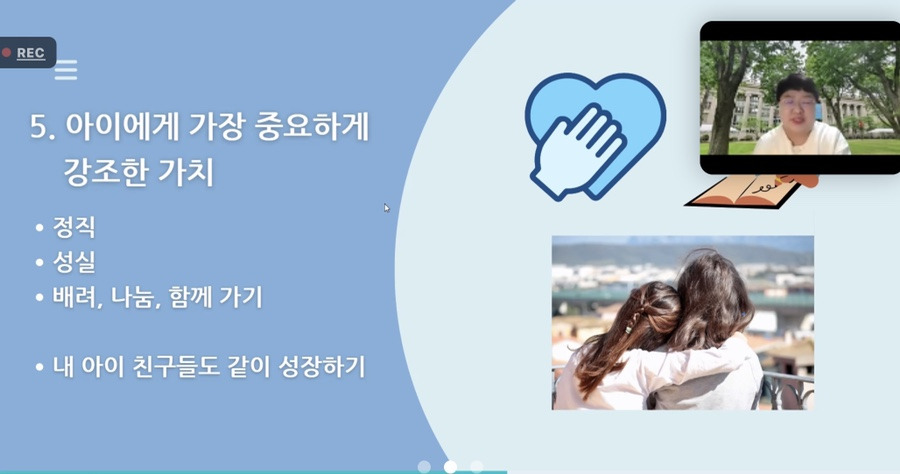 REC

5. 아이에게 가장 중요하게 강조한 가치

• 정직
• 성실
• 배려, 나눔, 함께 가기

• 내 아이 친구들도 같이 성장하기